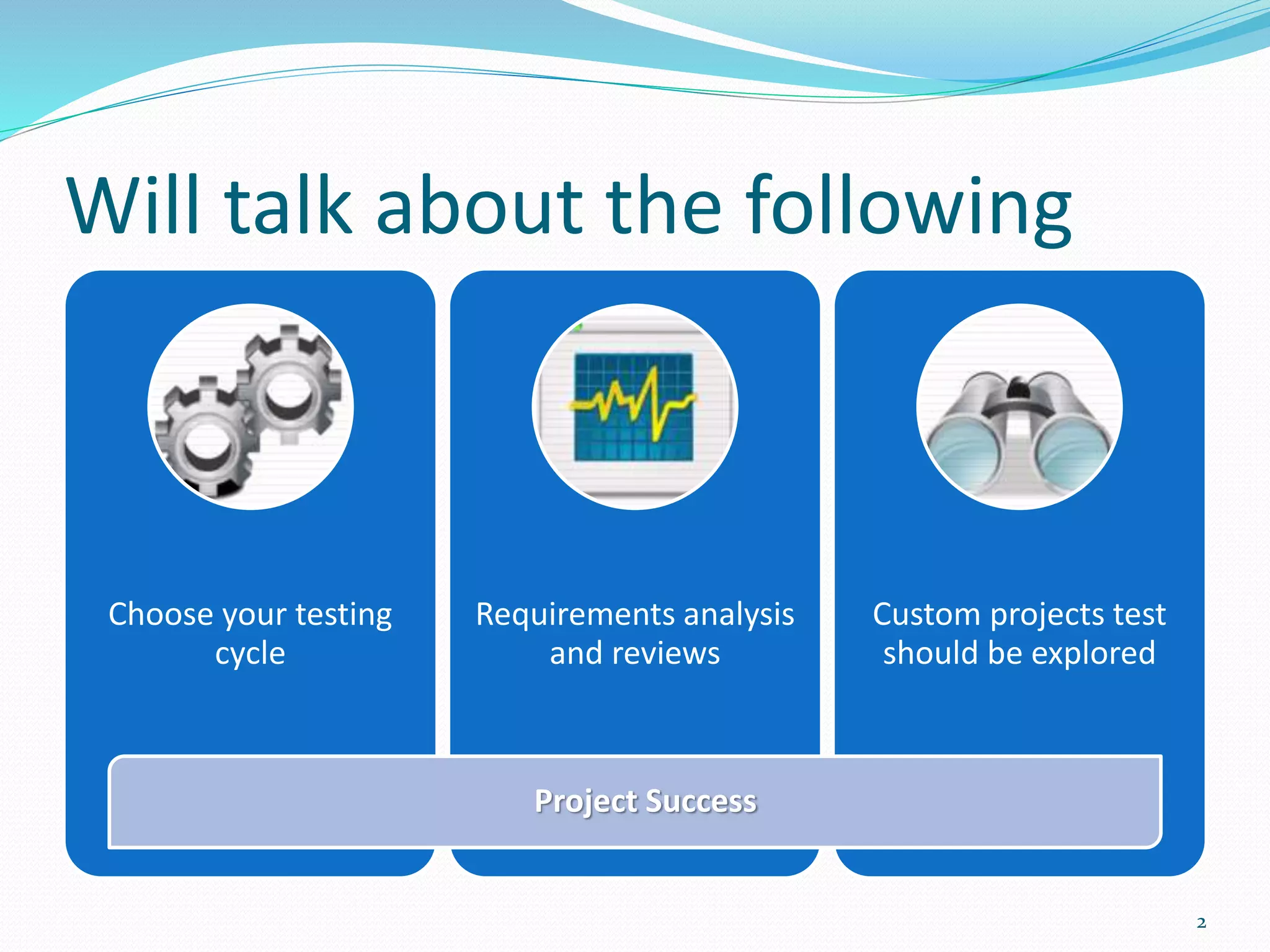 Will talk about the following

Choose your testing cycle

Requirements analysis and reviews

Custom projects test should be explored

Project Success

2